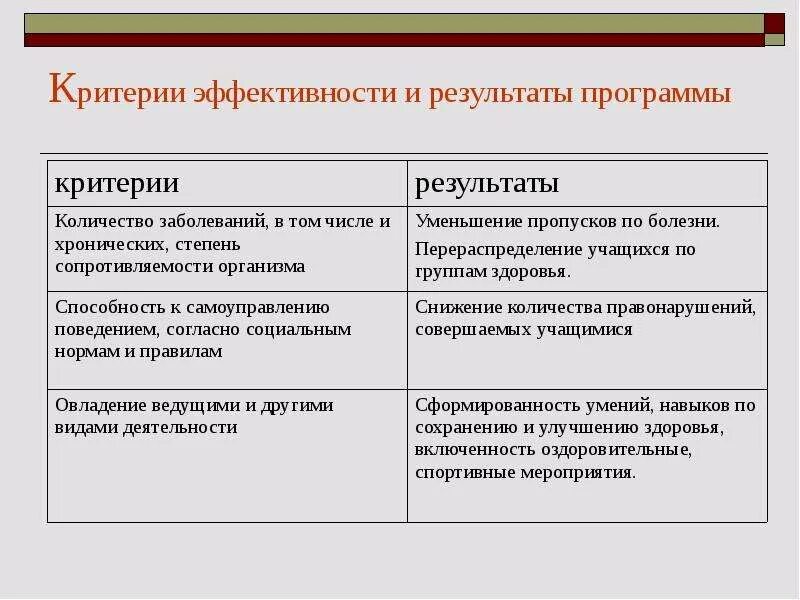 Критерии эффективности и результаты программы

| критерии | результаты |
|---|---|
| Количество заболеваний, в том числе и хронических, степень сопротивляемости организма | Уменьшение пропусков по болезни. Перераспределение учащихся по группам здоровья. |
| Способность к самоуправлению поведением, согласно социальным нормам и правилам | Снижение количества правонарушений, совершаемых учащимися |
| Овладение ведущими и другими видами деятельности | Сформированность умений, навыков по сохранению и улучшению здоровья, включенность оздоровительные, спортивные мероприятия. |